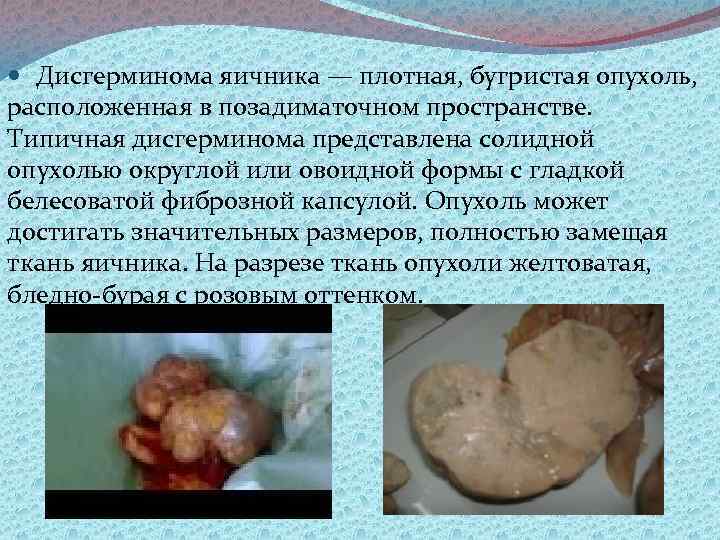 • Дисгерминома яичника — плотная, бугристая опухоль, расположенная в позадиматочном пространстве. Типичная дисгерминома представлена солидной опухолью округлой или овоидной формы с гладкой белесоватой фиброзной капсулой. Опухоль может достигать значительных размеров, полностью замещая ткань яичника. На разрезе ткань опухоли желтоватая, бледно-бурая с розовым оттенком.